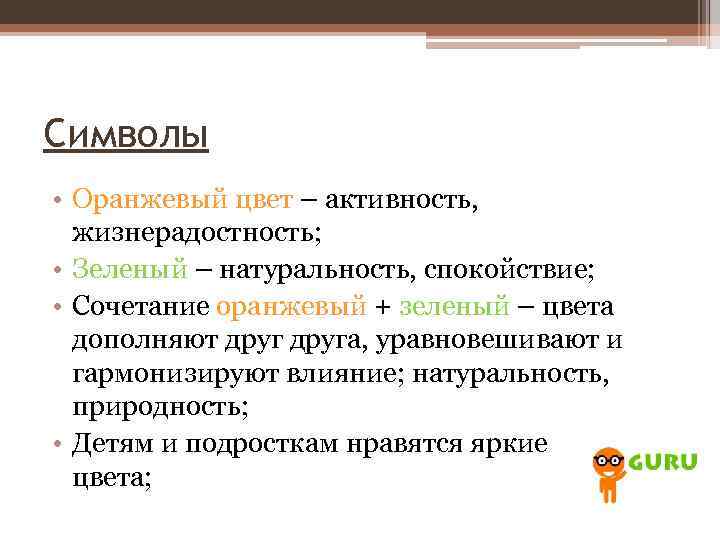 Символы

• Оранжевый цвет – активность, жизнерадостность;
• Зеленый – натуральность, спокойствие;
• Сочетание оранжевый + зеленый – цвета дополняют друг друга, уравновешивают и гармонизируют влияние; натуральность, природность;
• Детям и подросткам нравятся яркие цвета;

GURU